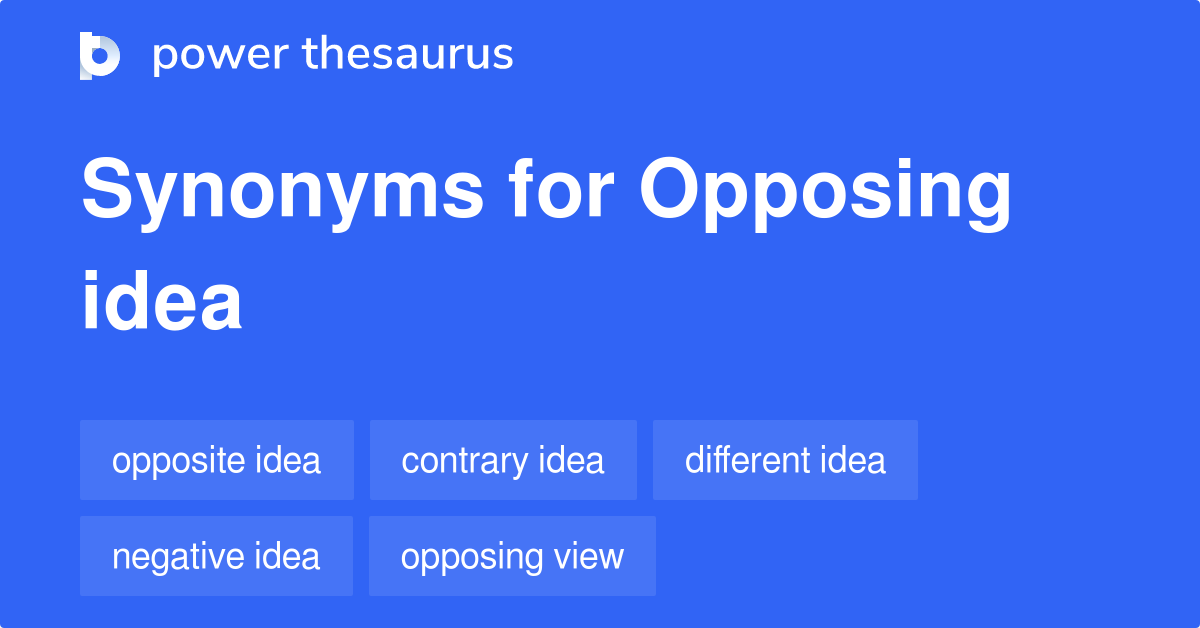 power thesaurus

Synonyms for Opposing idea

opposite idea
contrary idea
different idea
negative idea
opposing view